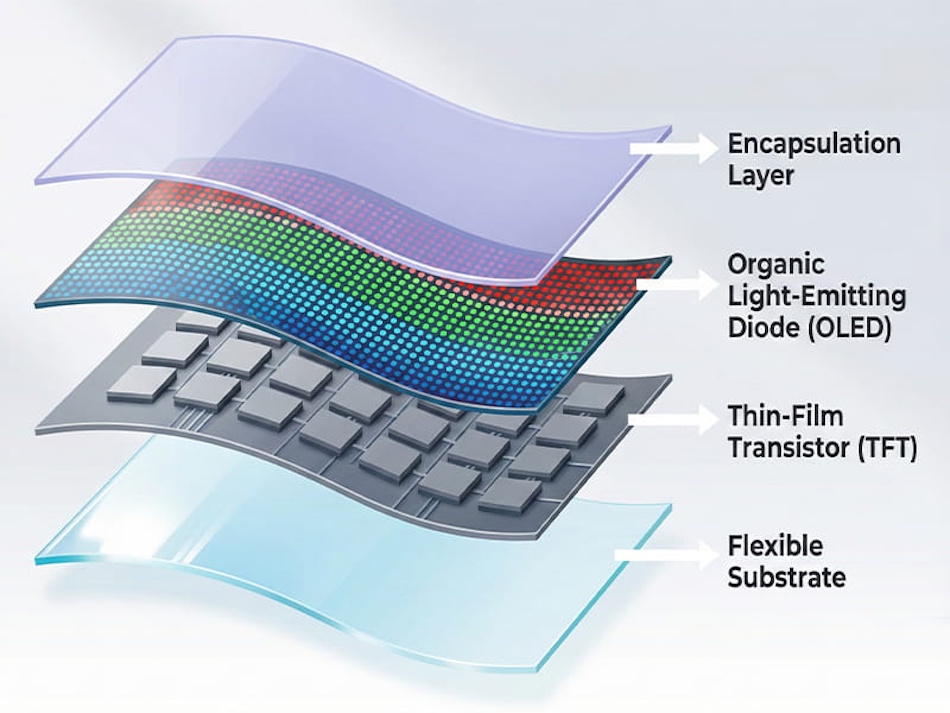 Encapsulation Layer

Organic Light-Emitting Diode (OLED)

Thin-Film Transistor (TFT)

Flexible Substrate